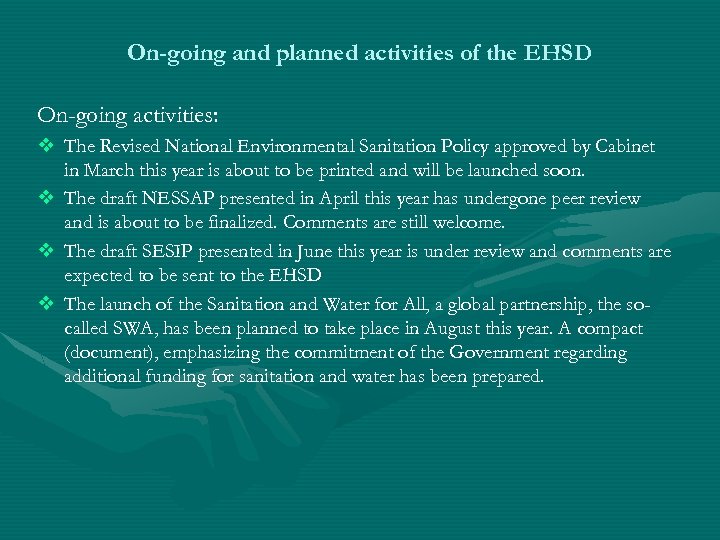 On-going and planned activities of the EHSD

On-going activities:

❖ The Revised National Environmental Sanitation Policy approved by Cabinet in March this year is about to be printed and will be launched soon.

❖ The draft NESSAP presented in April this year has undergone peer review and is about to be finalized. Comments are still welcome.

❖ The draft SESIP presented in June this year is under review and comments are expected to be sent to the EHSD

❖ The launch of the Sanitation and Water for All, a global partnership, the so-called SWA, has been planned to take place in August this year. A compact (document), emphasizing the commitment of the Government regarding additional funding for sanitation and water has been prepared.